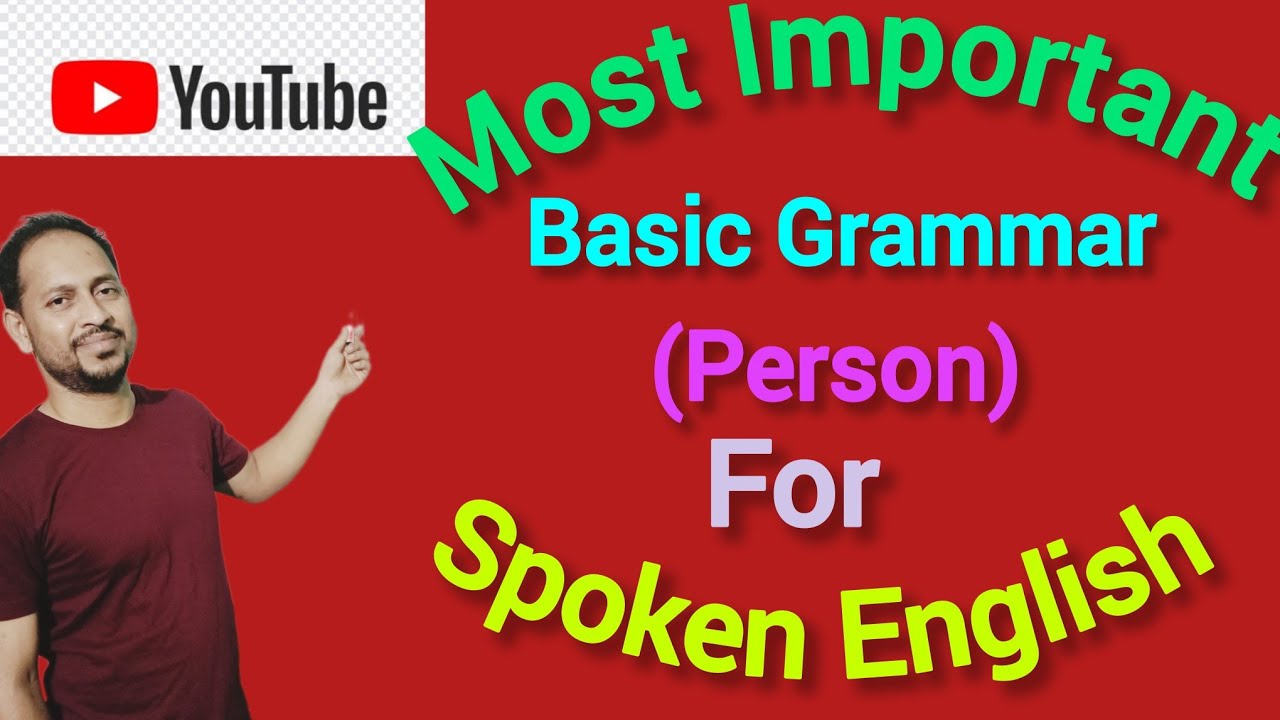 YouTube

Most Important

Basic Grammar

(Person)

For

Spoken English